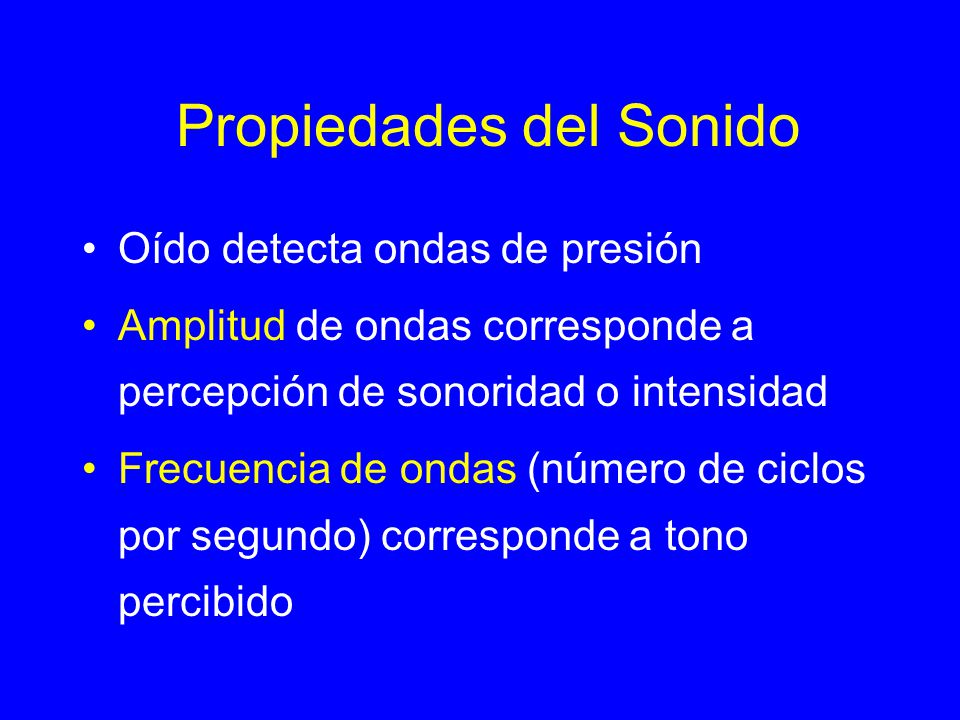 Propiedades del Sonido

• Oído detecta ondas de presión

• Amplitud de ondas corresponde a percepción de sonoridad o intensidad

• Frecuencia de ondas (número de ciclos por segundo) corresponde a tono percibido